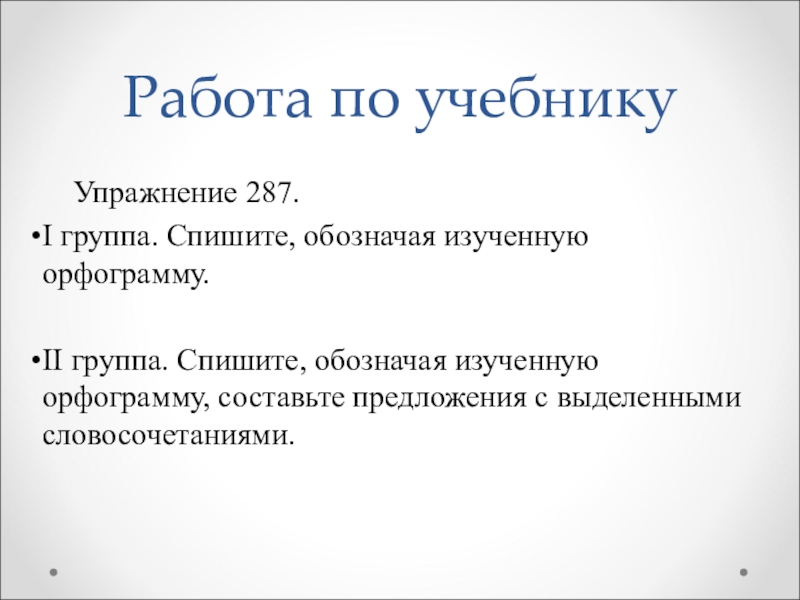 Работа по учебнику

Упражнение 287.

•I группа. Спишите, обозначая изученную орфограмму.

•II группа. Спишите, обозначая изученную орфограмму, составьте предложения с выделенными словосочетаниями.